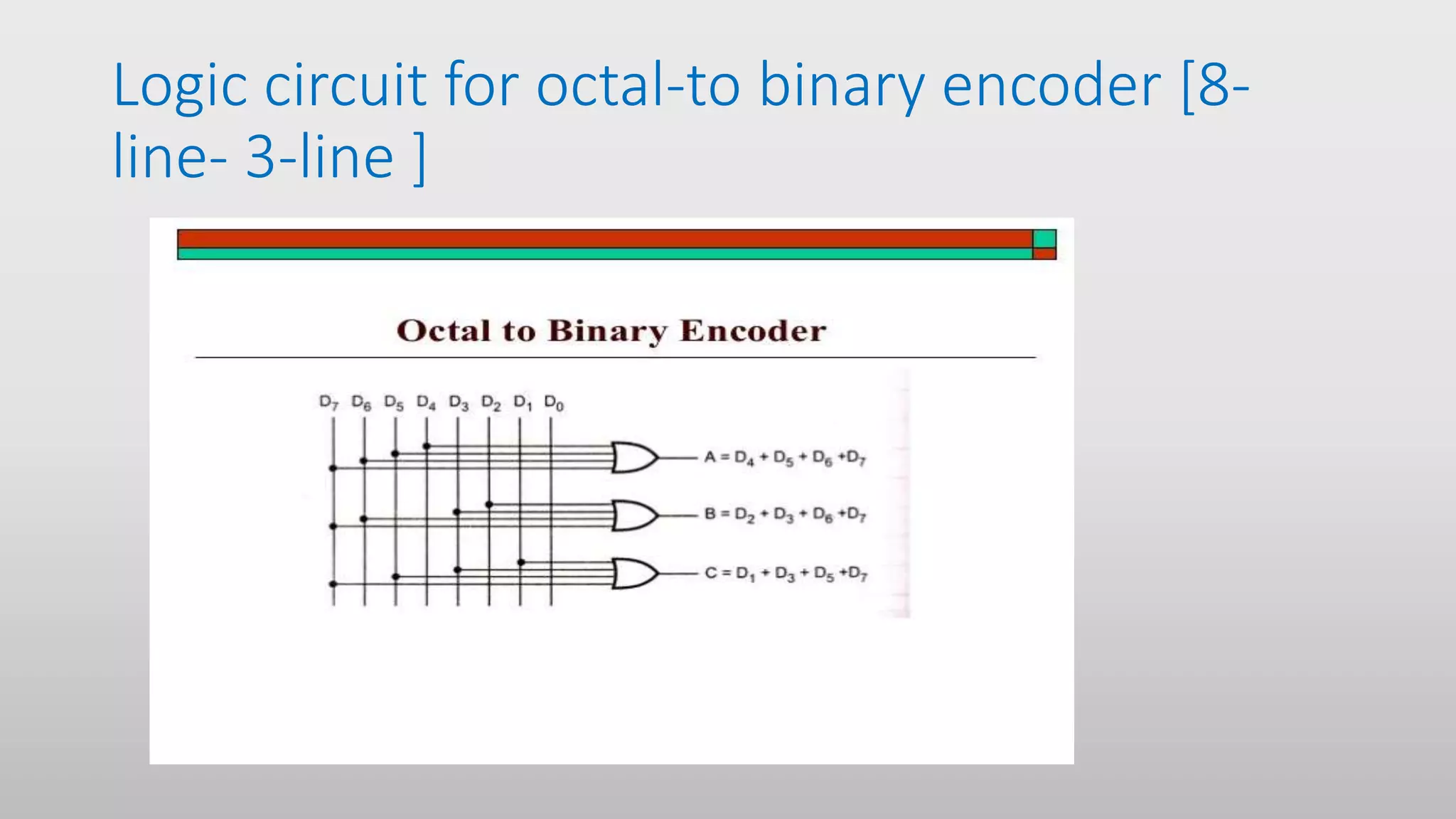 Logic circuit for octal-to binary encoder [8-line- 3-line ]

Octal to Binary Encoder

$D_7$ $D_6$ $D_5$ $D_4$ $D_3$ $D_2$ $D_1$ $D_0$

$A = D_4 + D_5 + D_6 + D_7$

$B = D_2 + D_3 + D_6 + D_7$

$C = D_1 + D_3 + D_5 + D_7$